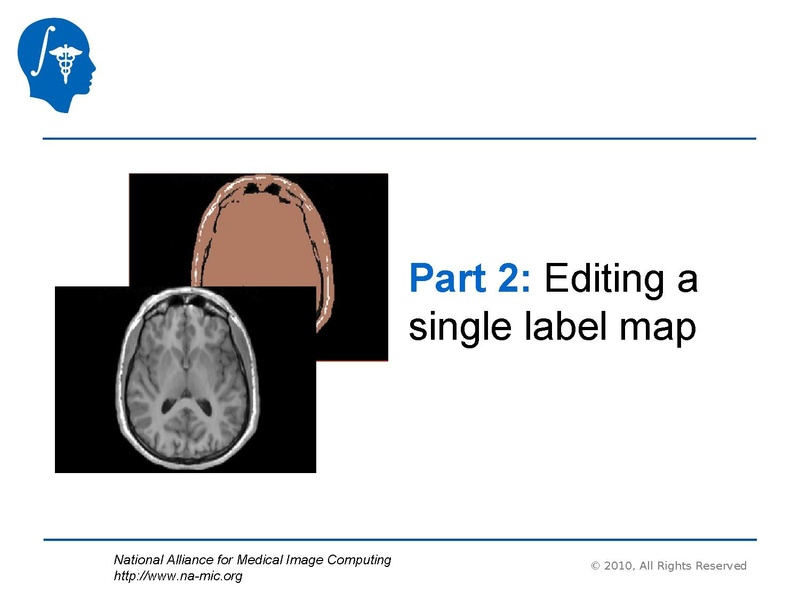 Part 2: Editing a single label map

National Alliance for Medical Image Computing
http://www.na-mic.org

© 2010, All Rights Reserved